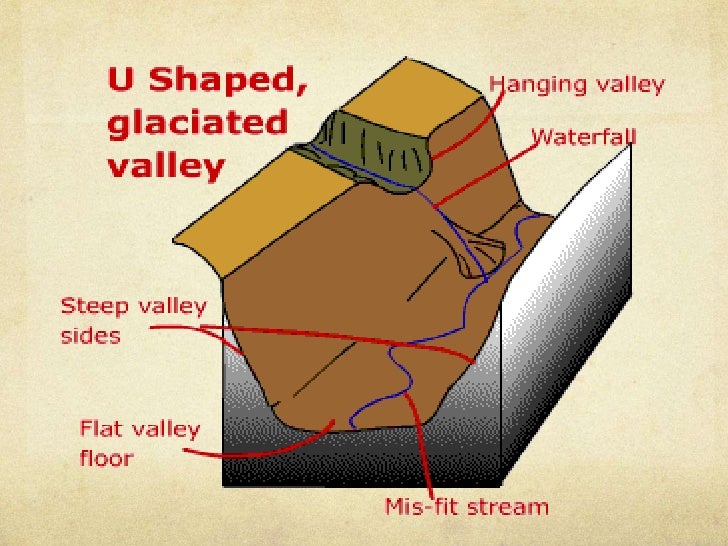 U Shaped, glaciated valley

Hanging valley

Waterfall

Steep valley sides

Flat valley floor

Mis-fit stream